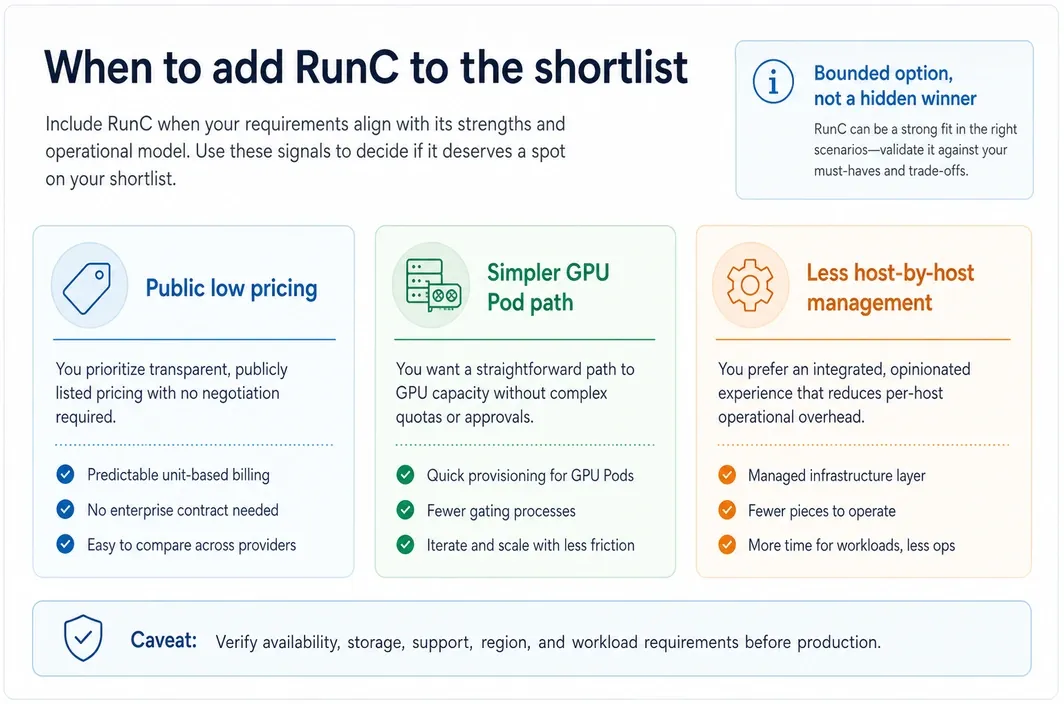 When to add RunC to the shortlist

Include RunC when your requirements align with its strengths and operational model. Use these signals to decide if it deserves a spot on your shortlist.

Bounded option, not a hidden winner

RunC can be a strong fit in the right scenarios—validate it against your must-haves and trade-offs.

Public low pricing

You prioritize transparent, publicly listed pricing with no negotiation required.

Predictable unit-based billing
No enterprise contract needed
Easy to compare across providers

Simpler GPU Pod path

You want a straightforward path to GPU capacity without complex quotas or approvals.

Quick provisioning for GPU Pods
Fewer gating processes
Iterate and scale with less friction

Less host-by-host management

You prefer an integrated, opinionated experience that reduces per-host operational overhead.

Managed infrastructure layer
Fewer pieces to operate
More time for workloads, less ops

Caveat: Verify availability, storage, support, region, and workload requirements before production.